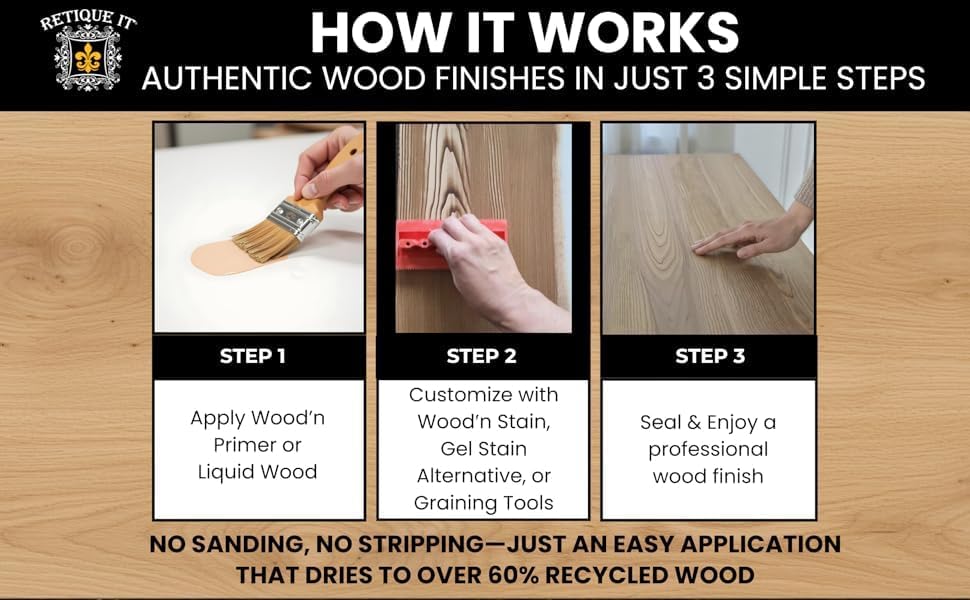 RETIQUE IT

HOW IT WORKS

AUTHENTIC WOOD FINISHES IN JUST 3 SIMPLE STEPS

STEP 1

Apply Wood'n Primer or Liquid Wood

STEP 2

Customize with Wood'n Stain, Gel Stain Alternative, or Graining Tools

STEP 3

Seal & Enjoy a professional wood finish

NO SANDING, NO STRIPPING—JUST AN EASY APPLICATION THAT DRIES TO OVER 60% RECYCLED WOOD